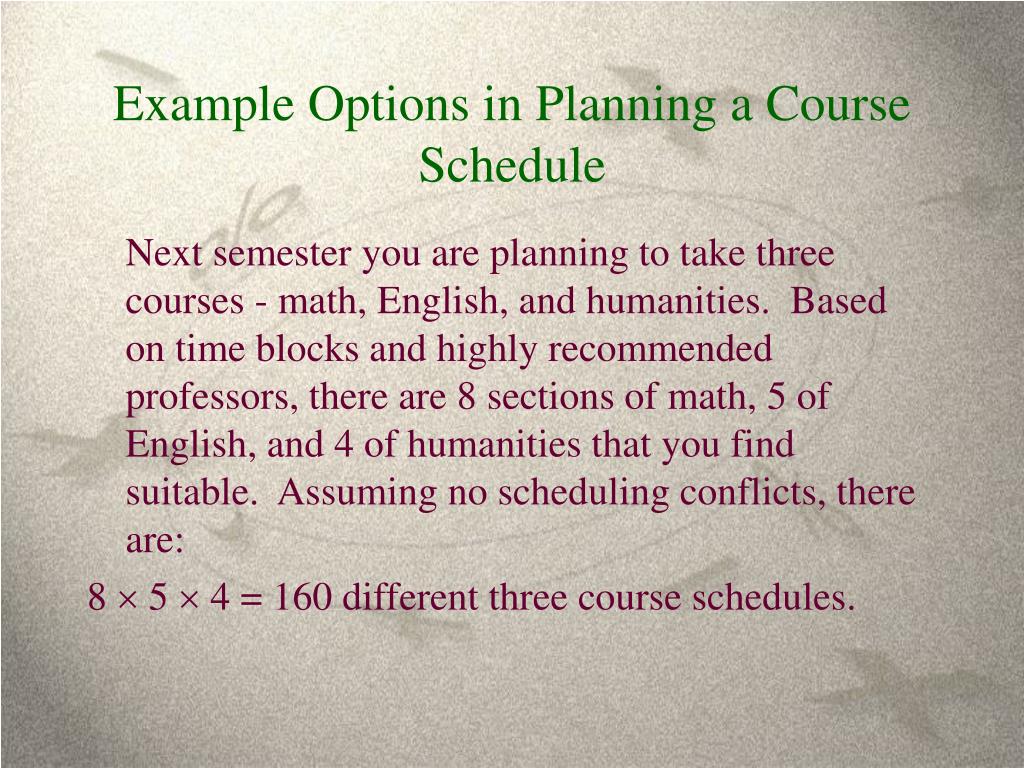 Example Options in Planning a Course Schedule

Next semester you are planning to take three courses - math, English, and humanities. Based on time blocks and highly recommended professors, there are 8 sections of math, 5 of English, and 4 of humanities that you find suitable. Assuming no scheduling conflicts, there are:

$8 \times 5 \times 4 = 160$ different three course schedules.